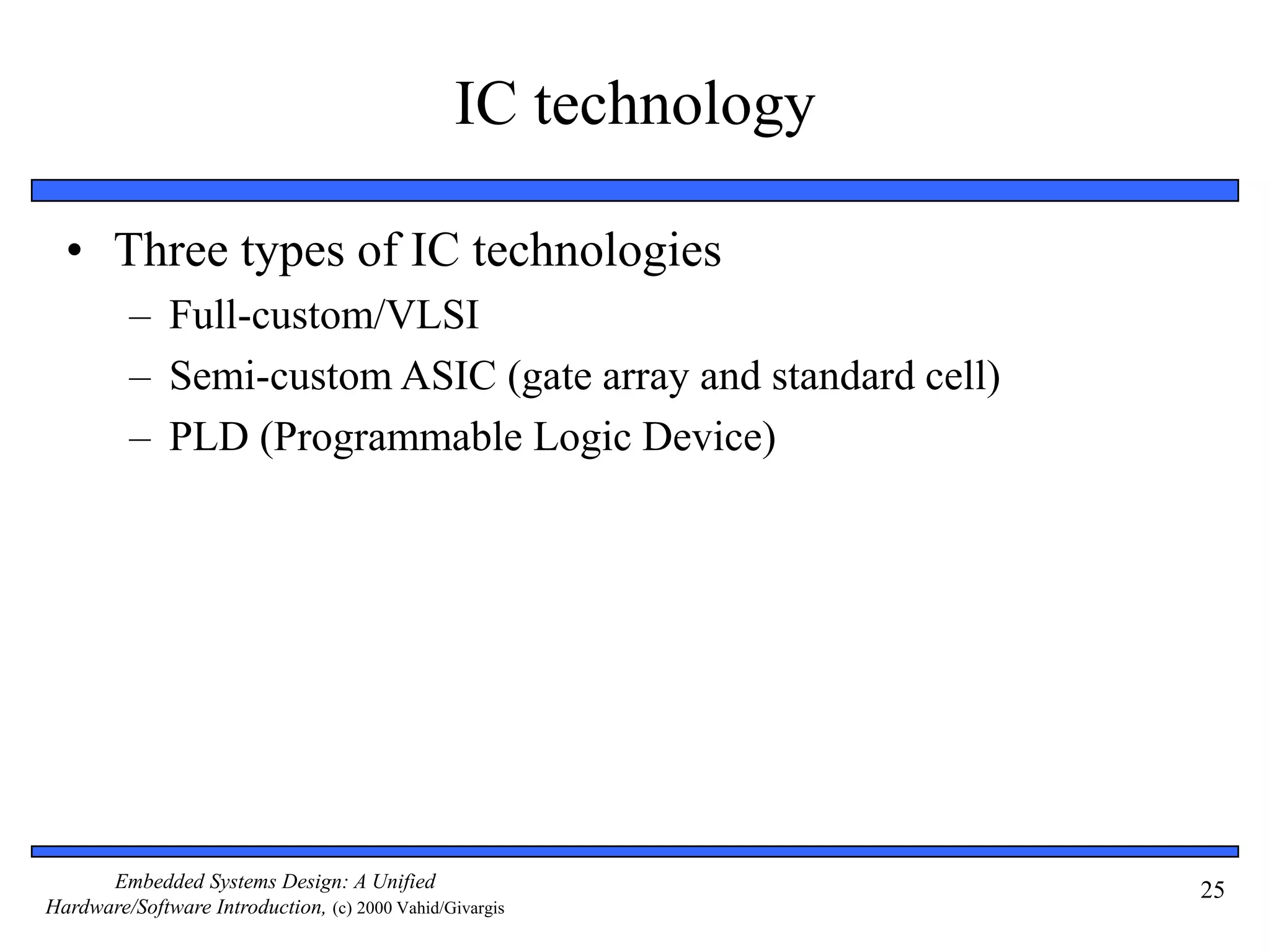 IC technology

• Three types of IC technologies
  – Full-custom/VLSI
  – Semi-custom ASIC (gate array and standard cell)
  – PLD (Programmable Logic Device)

Embedded Systems Design: A Unified Hardware/Software Introduction, (c) 2000 Vahid/Givargis

25